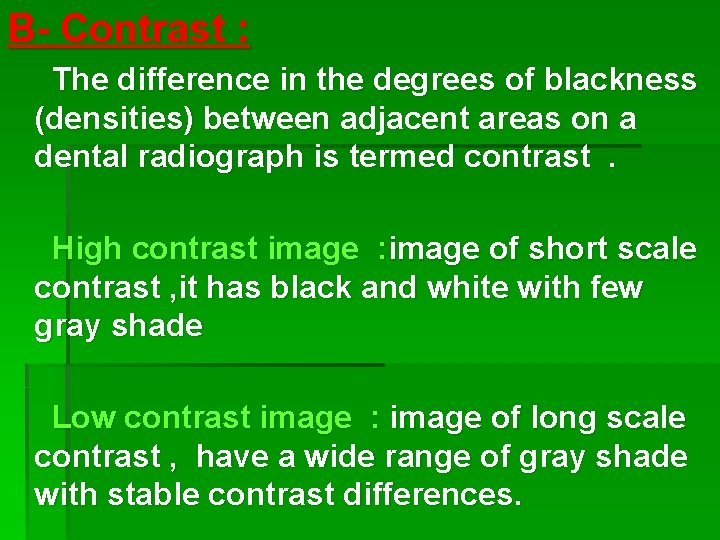 B- Contrast :

The difference in the degrees of blackness (densities) between adjacent areas on a dental radiograph is termed contrast .

High contrast image :image of short scale contrast ,it has black and white with few gray shade

Low contrast image : image of long scale contrast , have a wide range of gray shade with stable contrast differences.